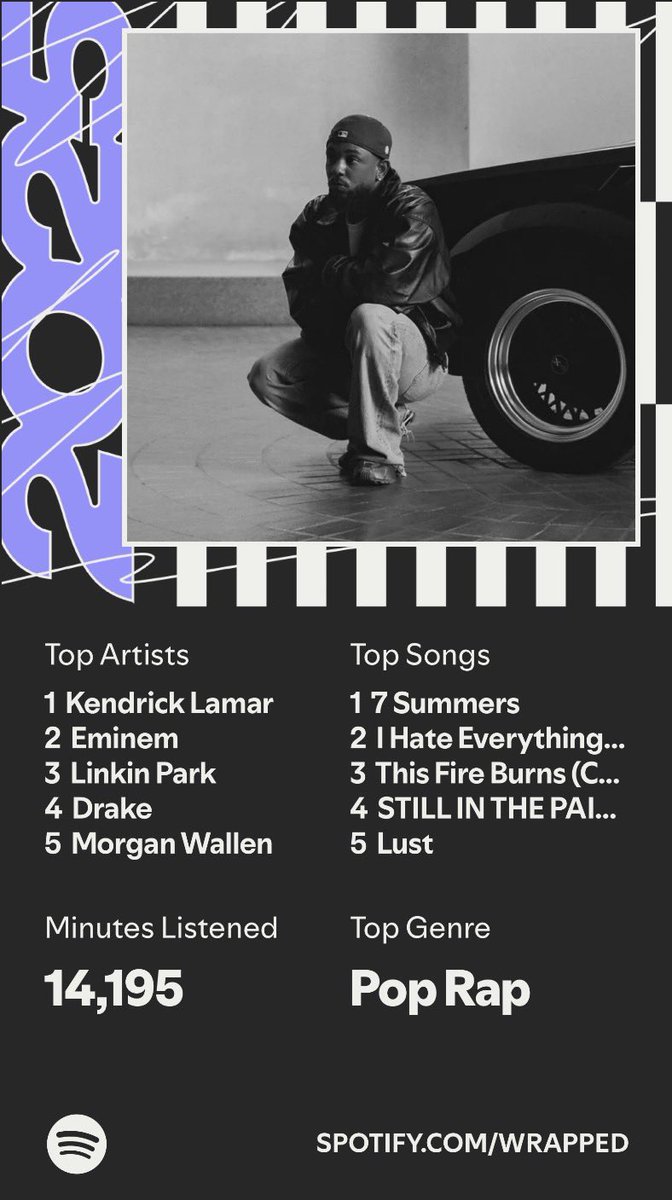 2025

Top Artists
1 Kendrick Lamar
2 Eminem
3 Linkin Park
4 Drake
5 Morgan Wallen

Top Songs
1 7 Summers
2 I Hate Everything...
3 This Fire Burns (C...
4 STILL IN THE PAI...
5 Lust

Minutes Listened
14,195

Top Genre
Pop Rap

SPOTIFY.COM/WRAPPED